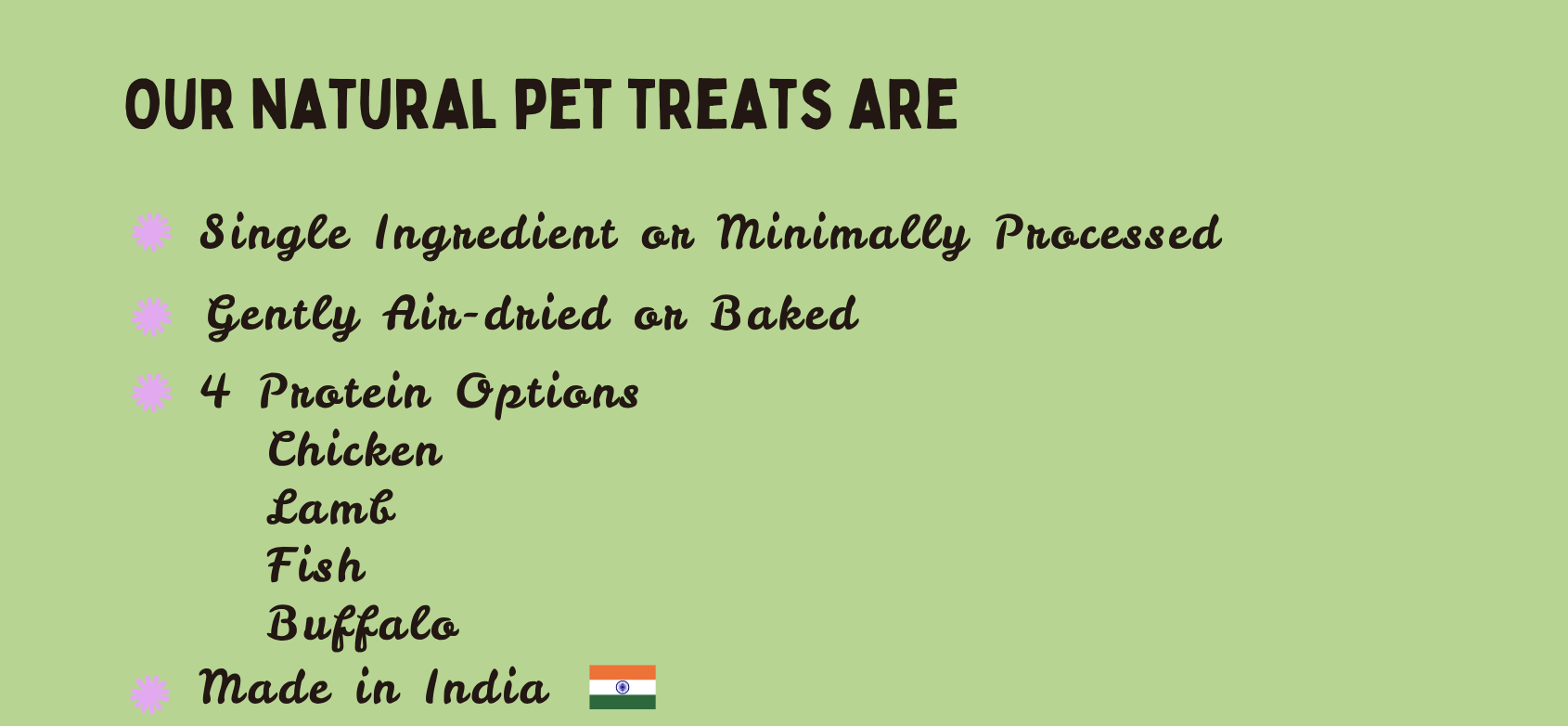 OUR NATURAL PET TREATS ARE

Single Ingredient or Minimally Processed

Gently Air-dried or Baked

4 Protein Options
Chicken
Lamb
Fish
Buffalo

Made in India